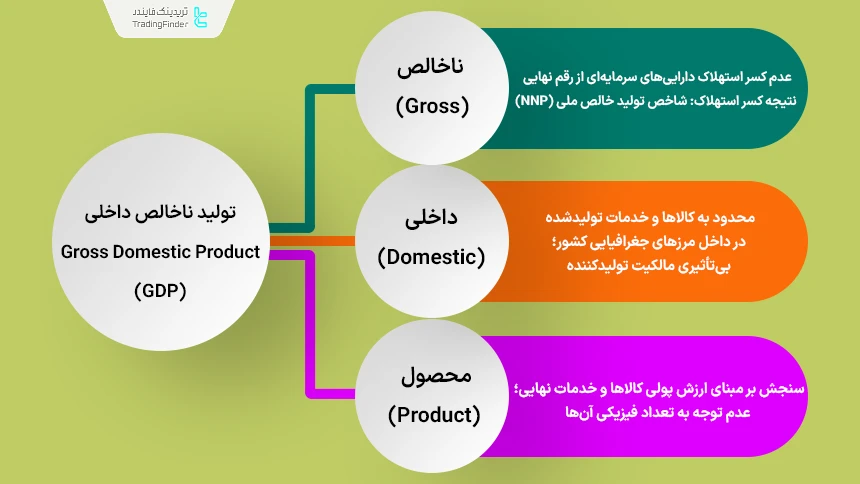 تریدینگ فایندر
TradingFinder

تولید ناخالص داخلی
Gross Domestic Product
(GDP)

ناخالص
(Gross)

عدم کسر استهلاک دارایی‌های سرمایه‌ای از رقم نهایی
نتیجه کسر استهلاک: شاخص تولید خالص ملی (NNP)

داخلی
(Domestic)

محدود به کالاها و خدمات تولیدشده
در داخل مرزهای جغرافیایی کشور؛
بی‌تأثیری مالکیت تولیدکننده

محصول
(Product)

سنجش بر مبنای ارزش پولی کالاها و خدمات نهایی؛
عدم توجه به تعداد فیزیکی آن‌ها